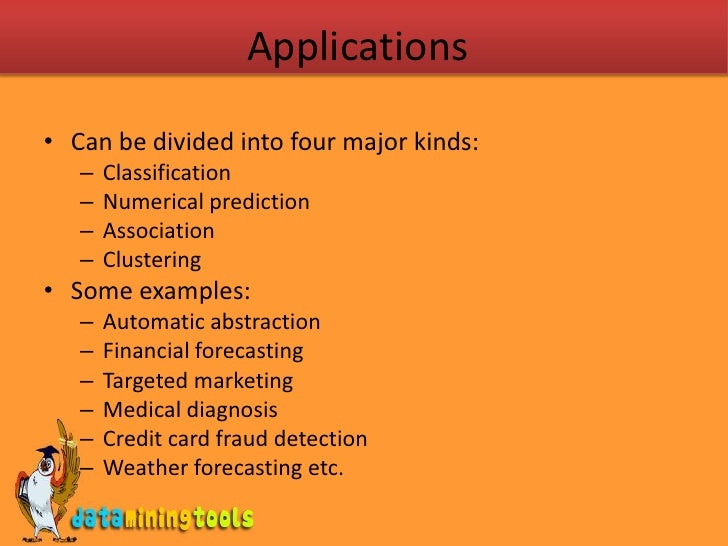 Applications

• Can be divided into four major kinds:
– Classification
– Numerical prediction
– Association
– Clustering
• Some examples:
– Automatic abstraction
– Financial forecasting
– Targeted marketing
– Medical diagnosis
– Credit card fraud detection
– Weather forecasting etc.

dataminingtools